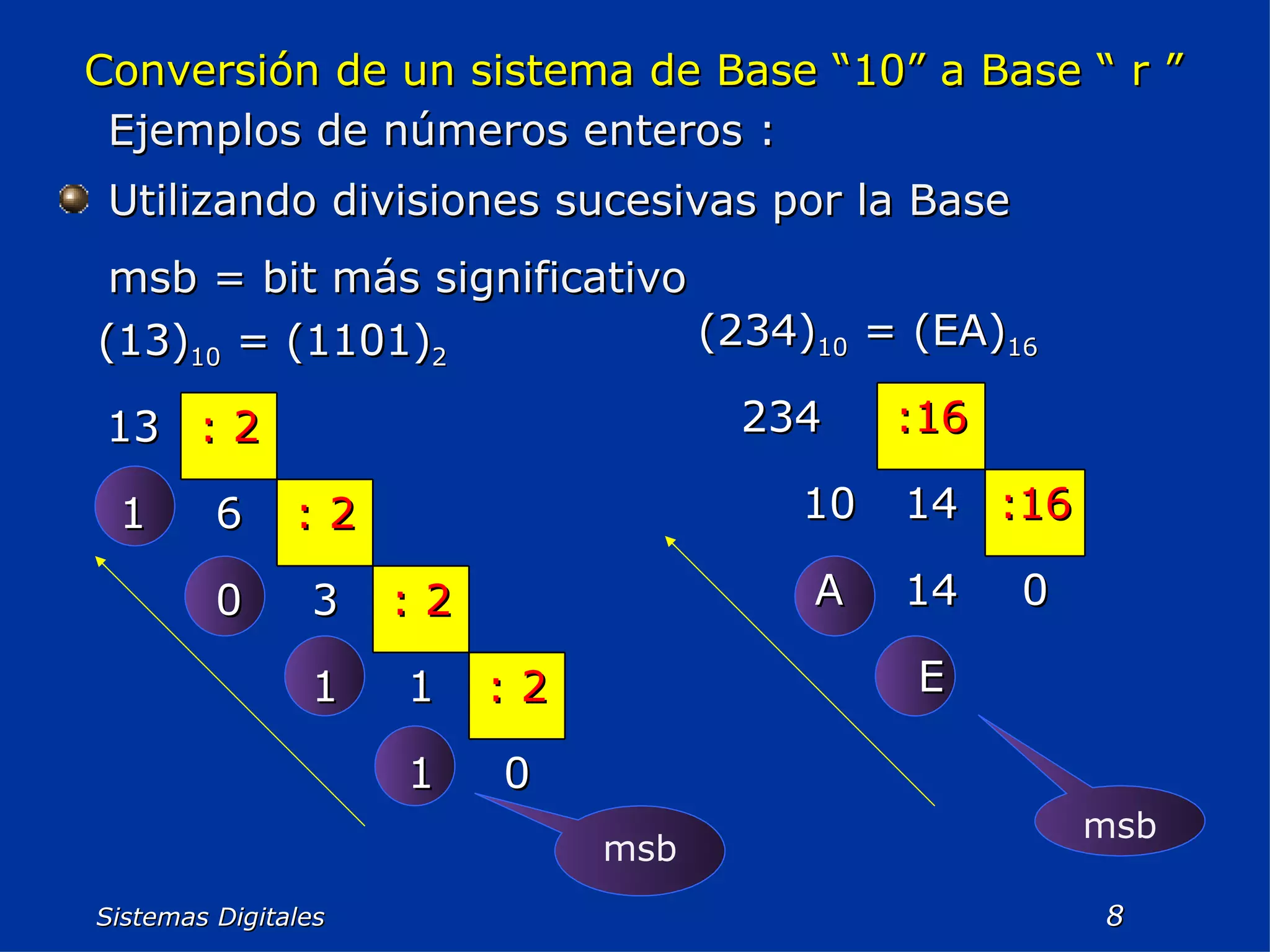 Conversión de un sistema de Base “10” a Base “ r ”

Ejemplos de números enteros :

Utilizando divisiones sucesivas por la Base

msb = bit más significativo

$(13)_{10} = (1101)_2$

13 : 2
1 6 : 2
0 3 : 2
1 1 : 2
1 0

msb

$(234)_{10} = (EA)_{16}$

234 :16
10 14 :16
A 14 0
E

msb

Sistemas Digitales

8